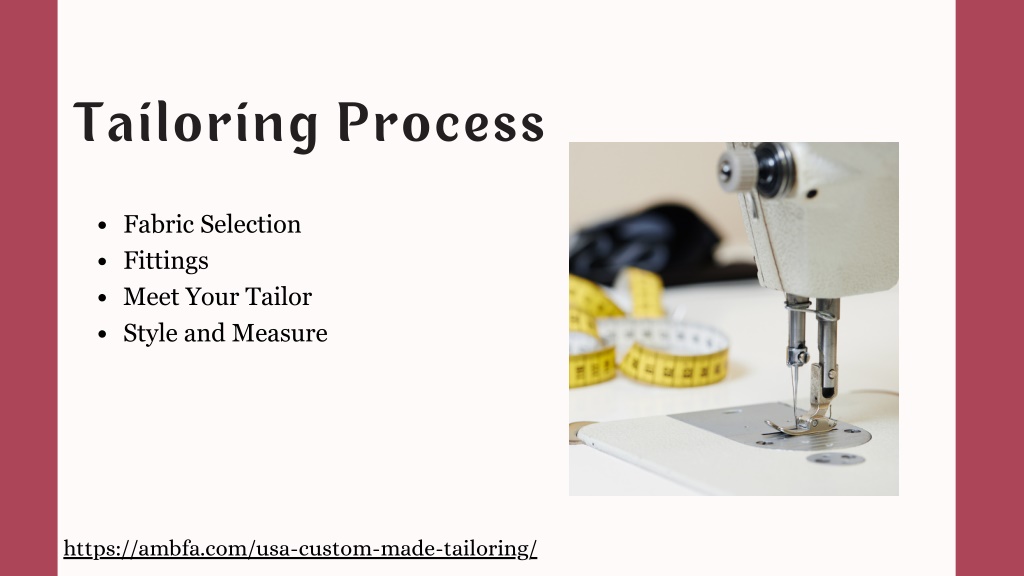 Tailoring Process

- Fabric Selection
- Fittings
- Meet Your Tailor
- Style and Measure

https://ambfa.com/usa-custom-made-tailoring/